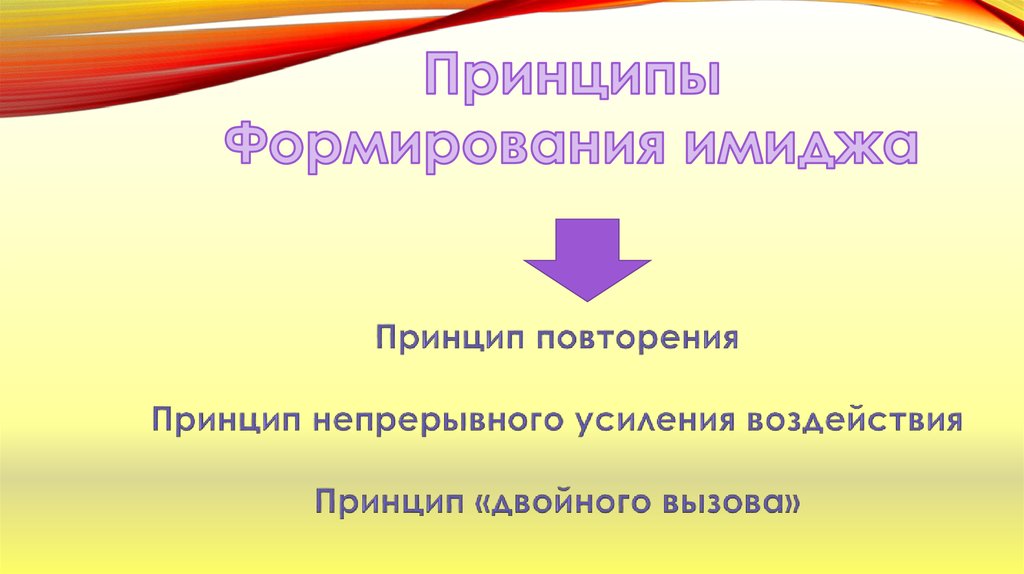 Принципы
Формирования имиджа

Принцип повторения

Принцип непрерывного усиления воздействия

Принцип «двойного вызова»